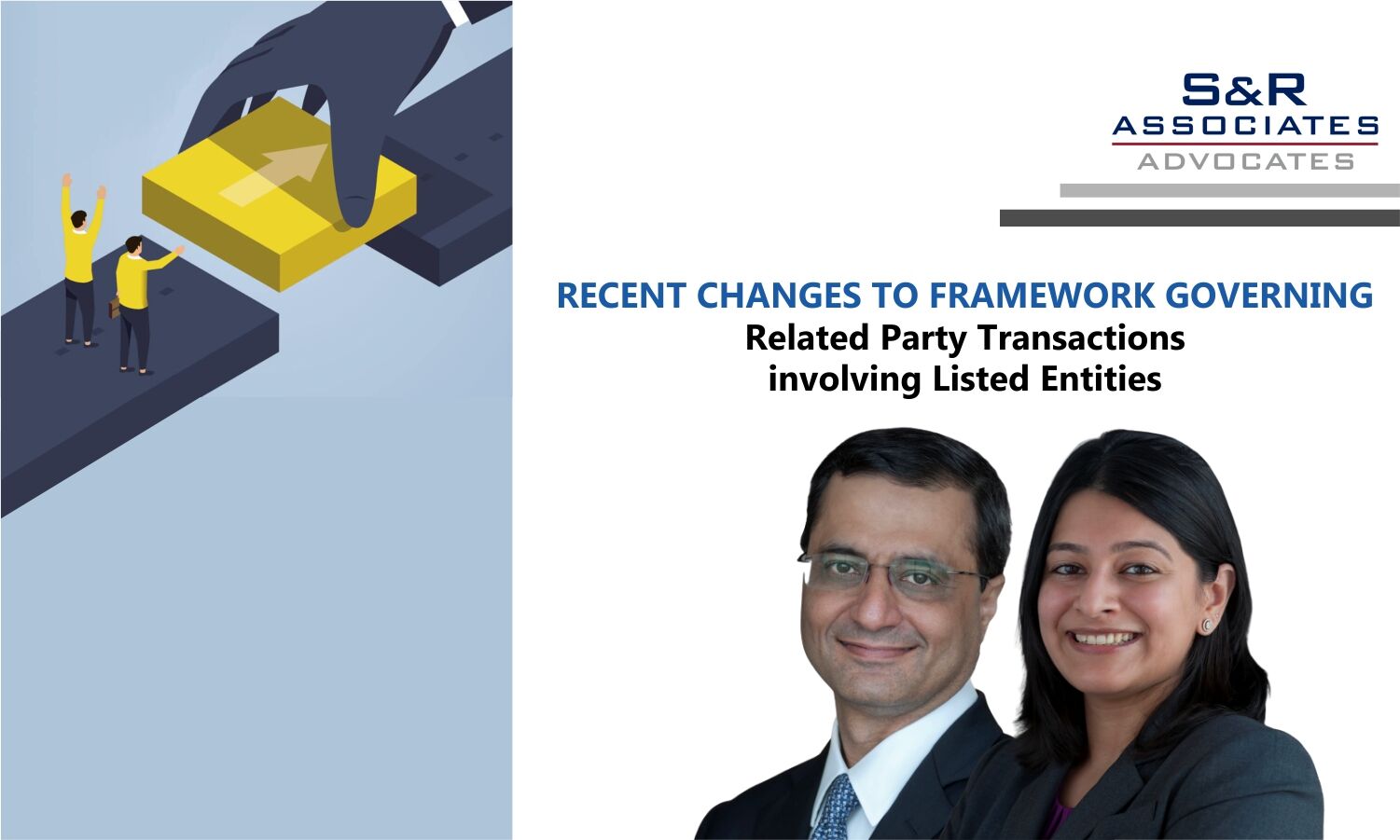 S&R
ASSOCIATES
ADVOCATES

RECENT CHANGES TO FRAMEWORK GOVERNING
Related Party Transactions
involving Listed Entities